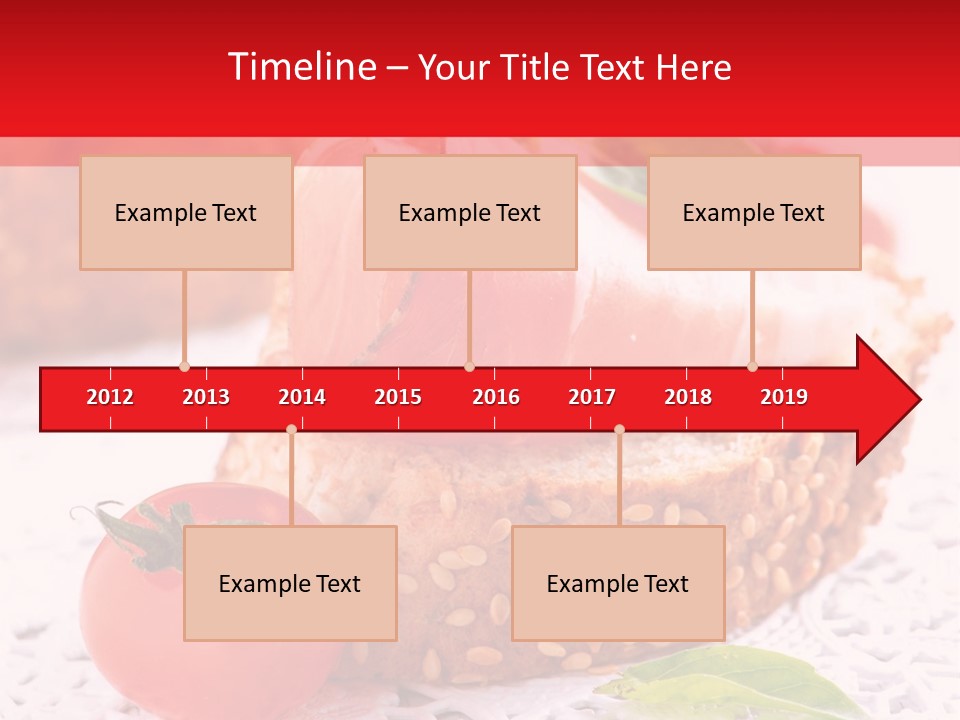 Timeline – Your Title Text Here

Example Text

Example Text

Example Text

2012 2013 2014 2015 2016 2017 2018 2019

Example Text

Example Text